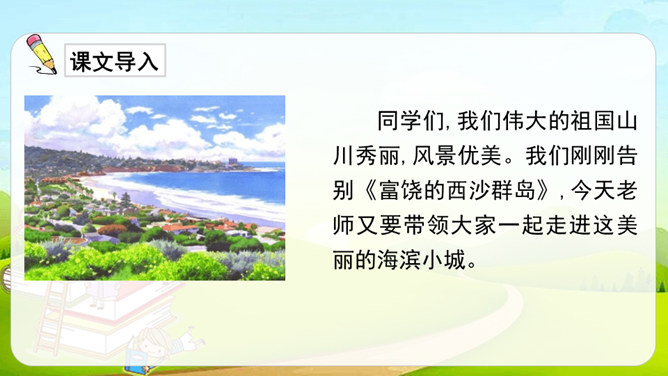 课文导入

同学们，我们伟大的祖国山川秀丽，风景优美。我们刚刚告别《富饶的西沙群岛》，今天老师又要带领大家一起走进这美丽的海滨小城。